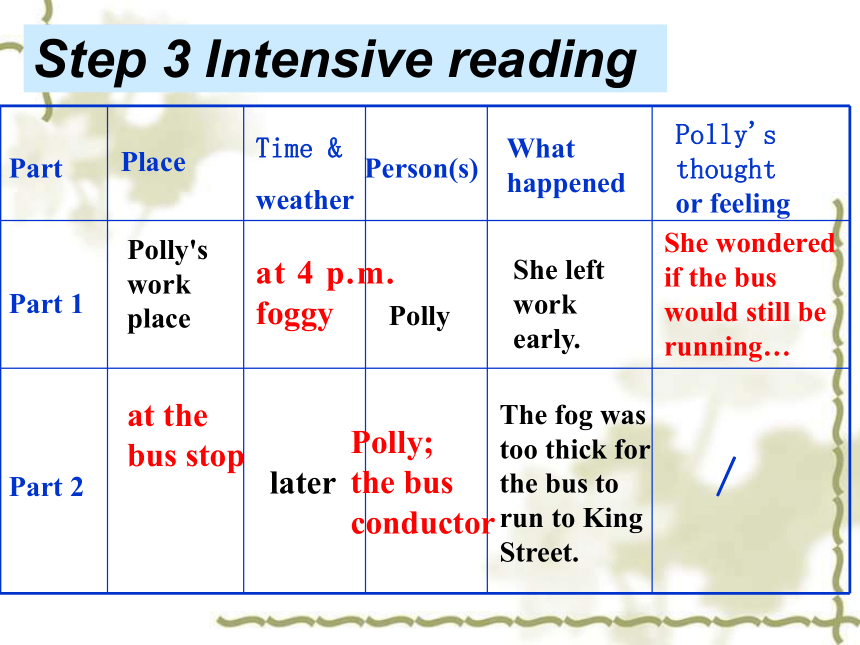 Step 3 Intensive reading

| Part | Place | Time & weather | Person(s) | What happened | Polly's thought or feeling |
|---|---|---|---|---|---|
| Part 1 | Polly's work place | at 4 p.m. foggy | Polly | She left work early. | She wondered if the bus would still be running… |
| Part 2 | at the bus stop | later | Polly; the bus conductor | The fog was too thick for the bus to run to King Street. | / |